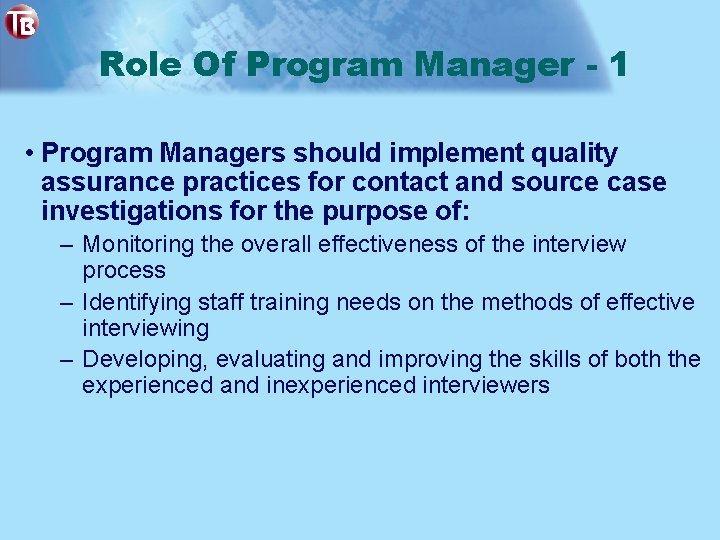 TB

Role Of Program Manager - 1

• Program Managers should implement quality assurance practices for contact and source case investigations for the purpose of:

– Monitoring the overall effectiveness of the interview process

– Identifying staff training needs on the methods of effective interviewing

– Developing, evaluating and improving the skills of both the experienced and inexperienced interviewers